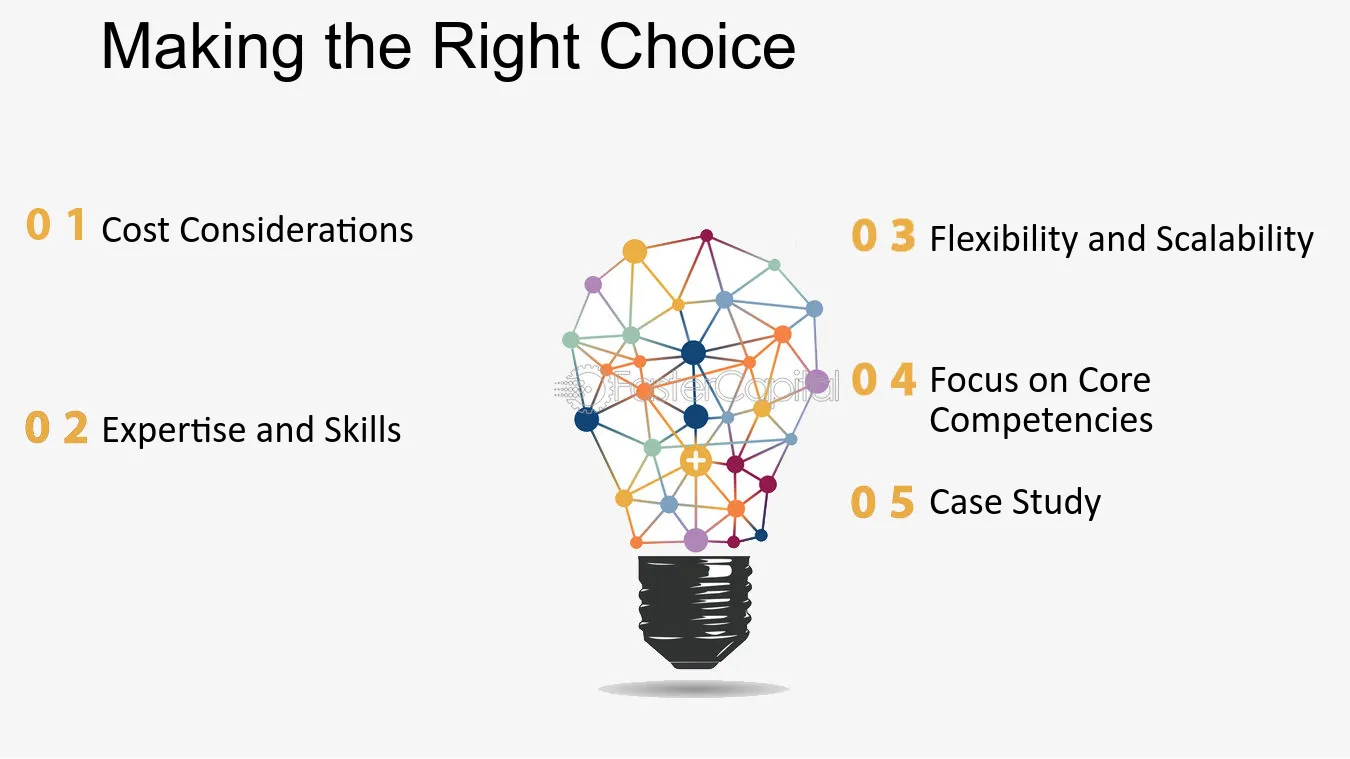 Making the Right Choice

0 1 Cost Considerations

0 2 Expertise and Skills

0 3 Flexibility and Scalability

0 4 Focus on Core Competencies

0 5 Case Study

FasterCapital